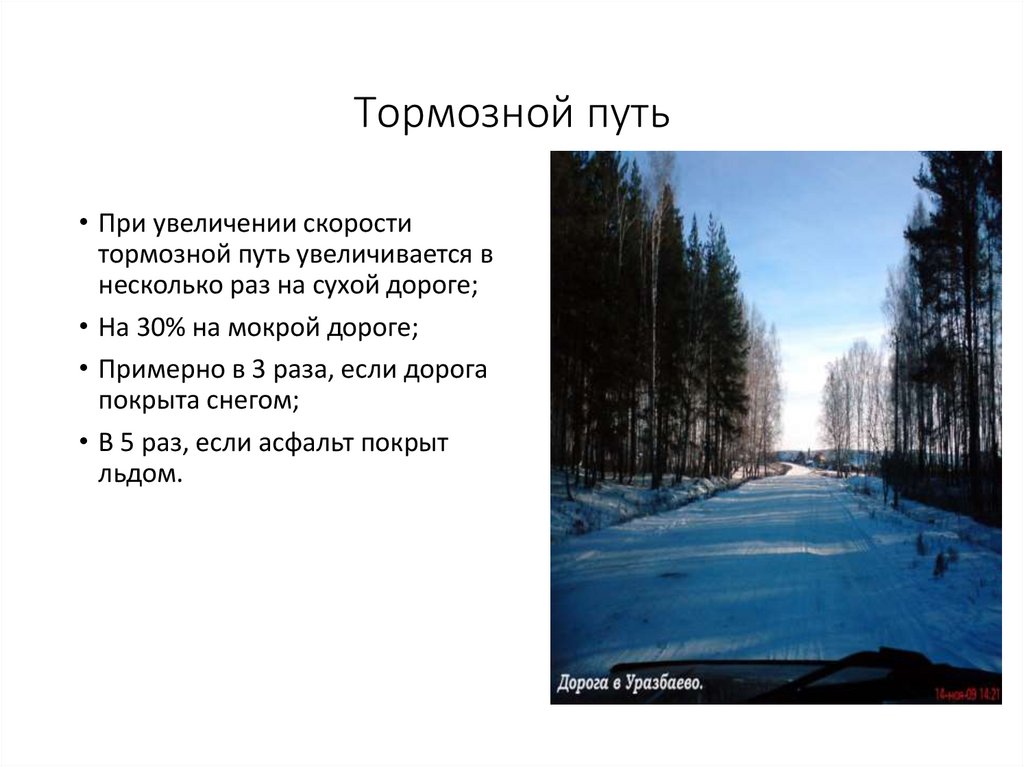 Тормозной путь

• При увеличении скорости тормозной путь увеличивается в несколько раз на сухой дороге;

• На 30% на мокрой дороге;

• Примерно в 3 раза, если дорога покрыта снегом;

• В 5 раз, если асфальт покрыт льдом.

Дорога в Уразбаево.

14-ноя-09 14:21